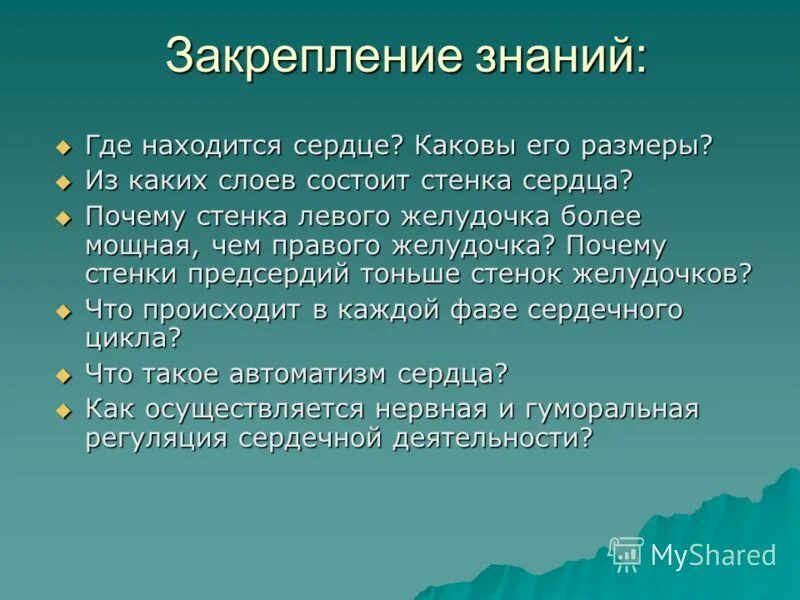 Закрепление знаний:

Где находится сердце? Каковы его размеры?
Из каких слоев состоит стенка сердца?
Почему стенка левого желудочка более мощная, чем правого желудочка? Почему стенки предсердий тоньше стенок желудочков?
Что происходит в каждой фазе сердечного цикла?
Что такое автоматизм сердца?
Как осуществляется нервная и гуморальная регуляция сердечной деятельности?

MyShared